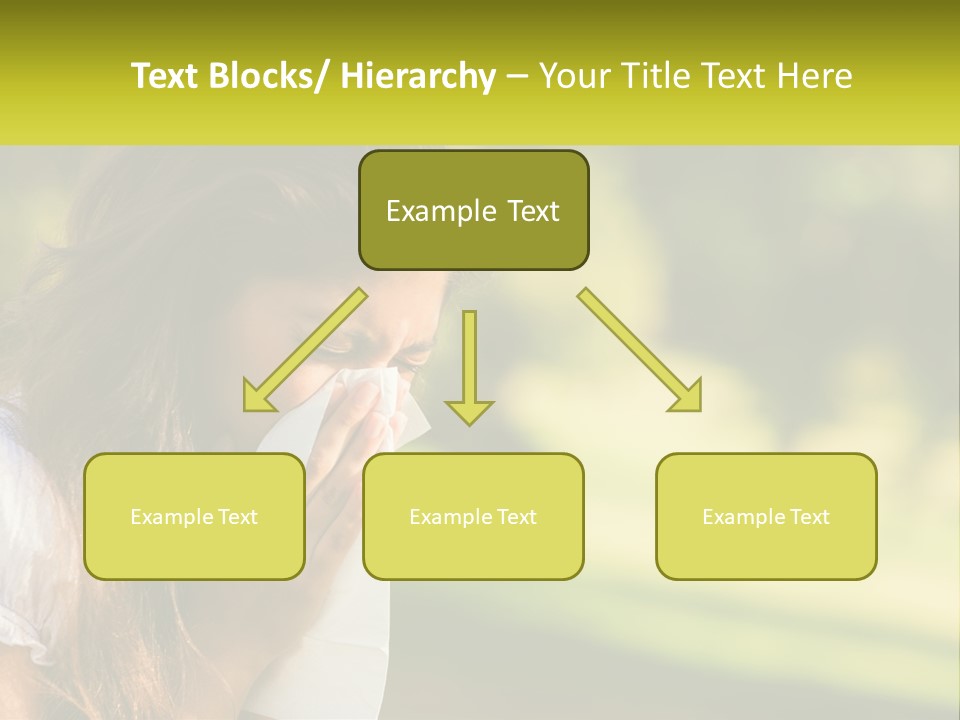 Text Blocks/ Hierarchy – Your Title Text Here

Example Text

Example Text

Example Text

Example Text